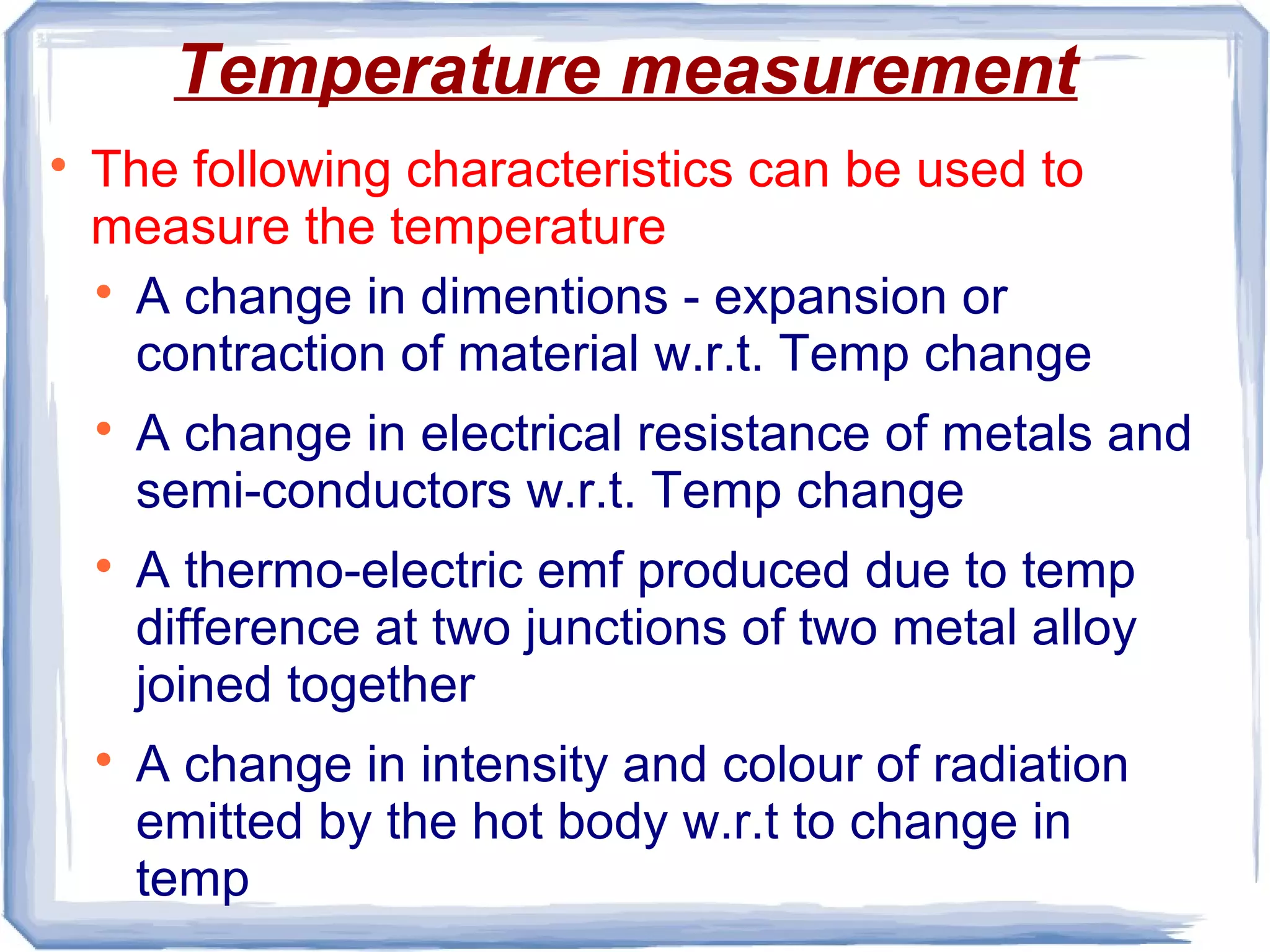 Temperature measurement

• The following characteristics can be used to measure the temperature

• A change in dimentions - expansion or contraction of material w.r.t. Temp change

• A change in electrical resistance of metals and semi-conductors w.r.t. Temp change

• A thermo-electric emf produced due to temp difference at two junctions of two metal alloy joined together

• A change in intensity and colour of radiation emitted by the hot body w.r.t to change in temp